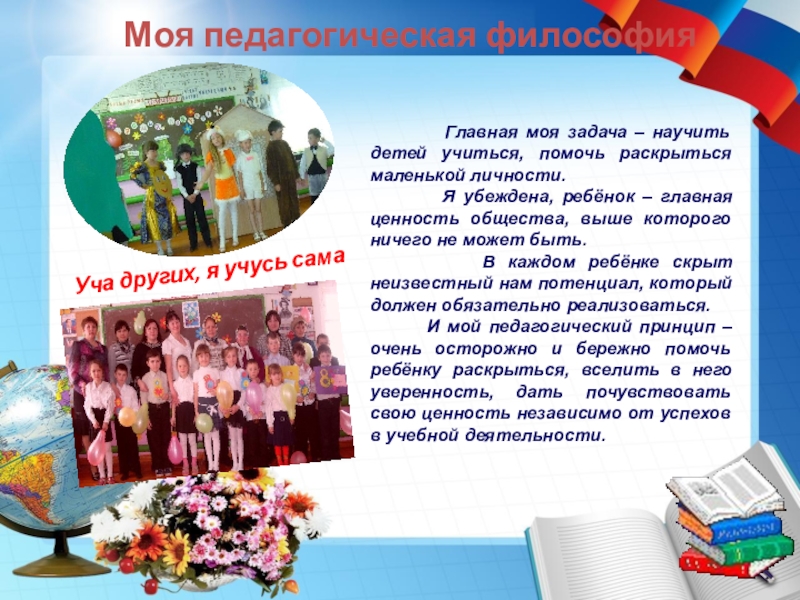 Моя педагогическая философия

Уча других, я учусь сама

Главная моя задача – научить детей учиться, помочь раскрыться маленькой личности.

Я убеждена, ребёнок – главная ценность общества, выше которого ничего не может быть.

В каждом ребёнке скрыт неизвестный нам потенциал, который должен обязательно реализоваться.

И мой педагогический принцип – очень осторожно и бережно помочь ребёнку раскрыться, вселить в него уверенность, дать почувствовать свою ценность независимо от успехов в учебной деятельности.